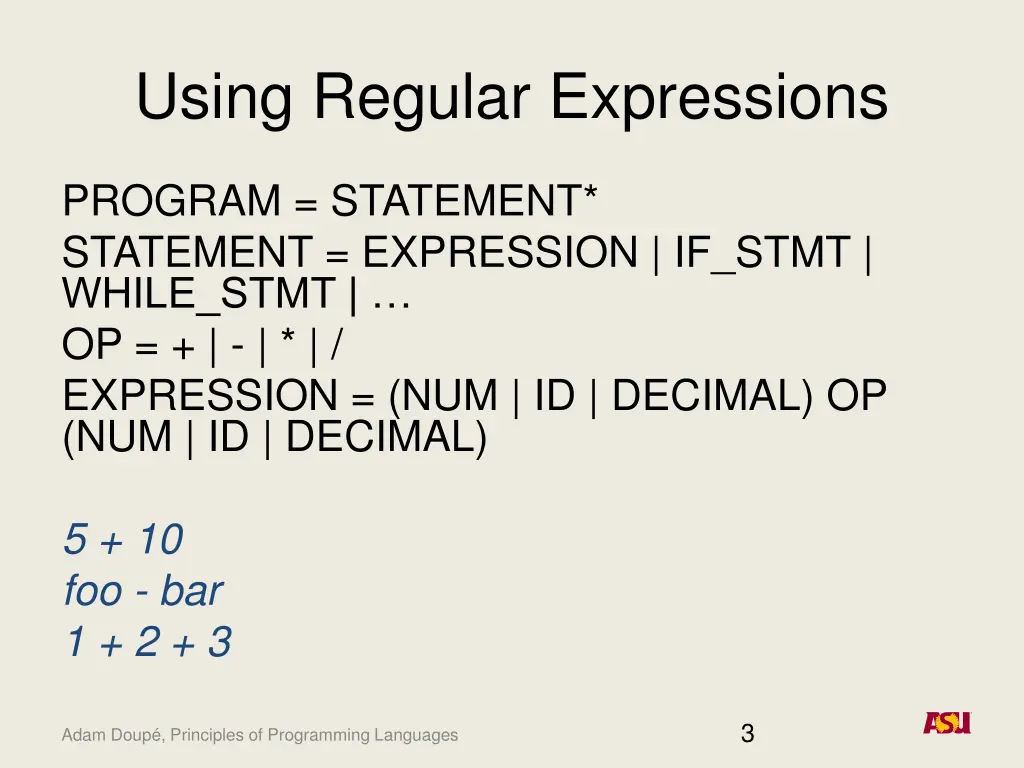 Using Regular Expressions

PROGRAM = STATEMENT*
STATEMENT = EXPRESSION | IF_STMT | WHILE_STMT | …
OP = + | - | * | /
EXPRESSION = (NUM | ID | DECIMAL) OP (NUM | ID | DECIMAL)

5 + 10
foo - bar
1 + 2 + 3

Adam Doupé, Principles of Programming Languages

3

ASU